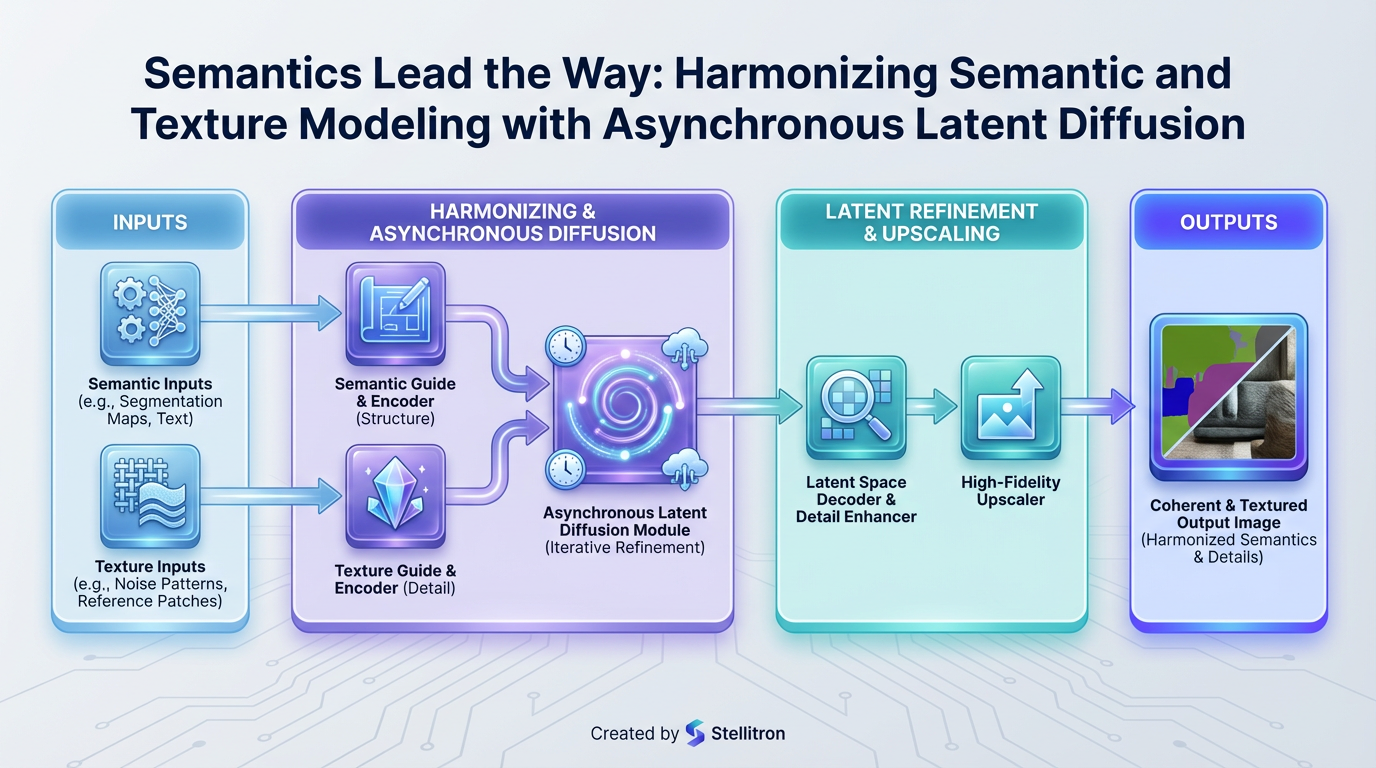 Semantics Lead the Way: Harmonizing Semantic and Texture Modeling with Asynchronous Latent Diffusion

INPUTS

Semantic Inputs (e.g., Segmentation Maps, Text)

Texture Inputs (e.g., Noise Patterns, Reference Patches)

HARMONIZING & ASYNCHRONOUS DIFFUSION

Semantic Guide & Encoder (Structure)

Texture Guide & Encoder (Detail)

Asynchronous Latent Diffusion Module (Iterative Refinement)

LATENT REFINEMENT & UPSCALING

Latent Space Decoder & Detail Enhancer

High-Fidelity Upscaler

OUTPUTS

Coherent & Textured Output Image (Harmonized Semantics & Details)

Created by Stellitron